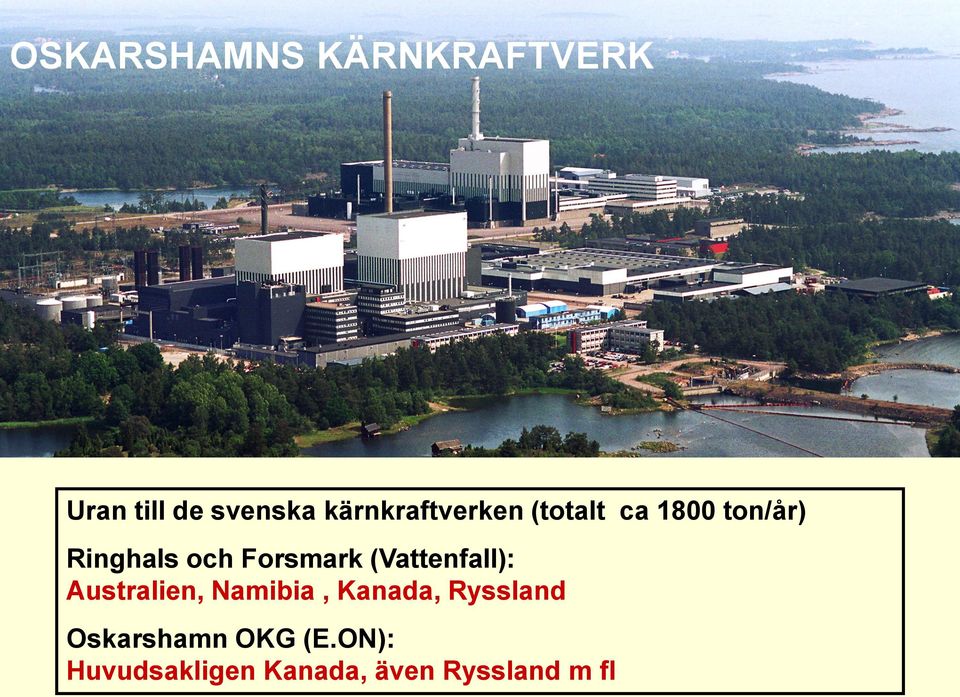 OSKARSHAMNS KÄRNKRAFTVERK

Uran till de svenska kärnkraftverken (totalt ca 1800 ton/år)

Ringhals och Forsmark (Vattenfall):
Australien, Namibia , Kanada, Ryssland

Oskarshamn OKG (E.ON):
Huvudsakligen Kanada, även Ryssland m fl